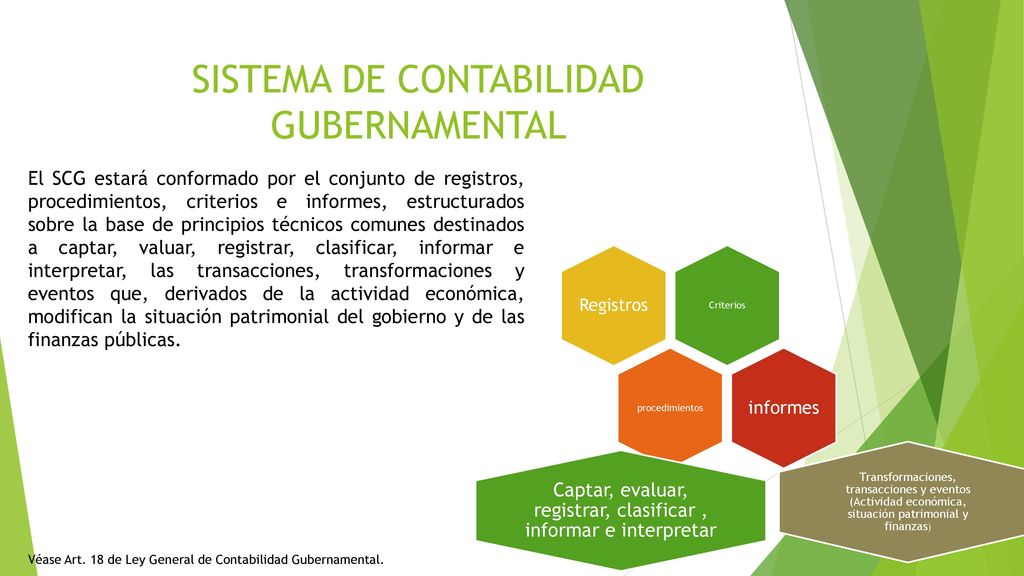 SISTEMA DE CONTABILIDAD GUBERNAMENTAL

El SCG estará conformado por el conjunto de registros, procedimientos, criterios e informes, estructurados sobre la base de principios técnicos comunes destinados a captar, valuar, registrar, clasificar, informar e interpretar, las transacciones, transformaciones y eventos que, derivados de la actividad económica, modifican la situación patrimonial del gobierno y de las finanzas públicas.

Registros

Criterios

procedimientos

informes

Captar, evaluar, registrar, clasificar , informar e interpretar

Transformaciones, transacciones y eventos (Actividad económica, situación patrimonial y finanzas)

Véase Art. 18 de Ley General de Contabilidad Gubernamental.